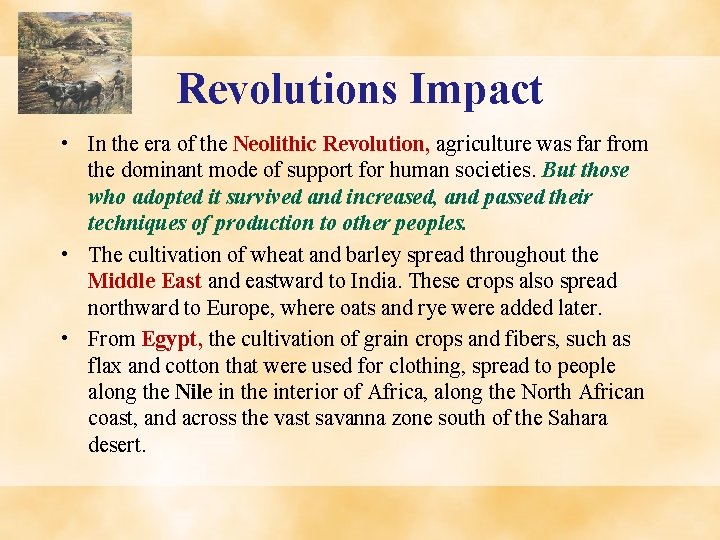 Revolutions Impact

• In the era of the Neolithic Revolution, agriculture was far from the dominant mode of support for human societies. But those who adopted it survived and increased, and passed their techniques of production to other peoples.

• The cultivation of wheat and barley spread throughout the Middle East and eastward to India. These crops also spread northward to Europe, where oats and rye were added later.

• From Egypt, the cultivation of grain crops and fibers, such as flax and cotton that were used for clothing, spread to people along the Nile in the interior of Africa, along the North African coast, and across the vast savanna zone south of the Sahara desert.